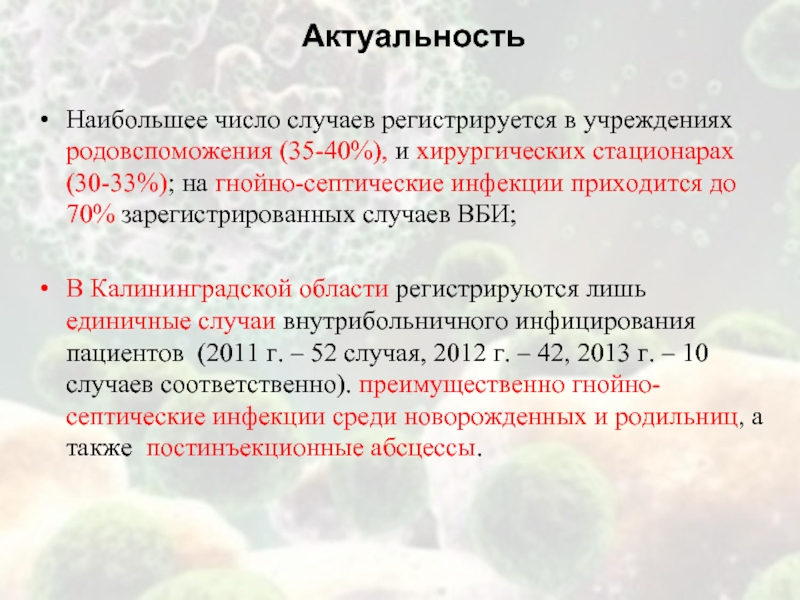 Актуальность

• Наибольшее число случаев регистрируется в учреждениях родовспоможения (35-40%), и хирургических стационарах (30-33%); на гнойно-септические инфекции приходится до 70% зарегистрированных случаев ВБИ;

• В Калининградской области регистрируются лишь единичные случаи внутрибольничного инфицирования пациентов (2011 г. – 52 случая, 2012 г. – 42, 2013 г. – 10 случаев соответственно). преимущественно гнойно-септические инфекции среди новорожденных и родильниц, а также постинъекционные абсцессы.